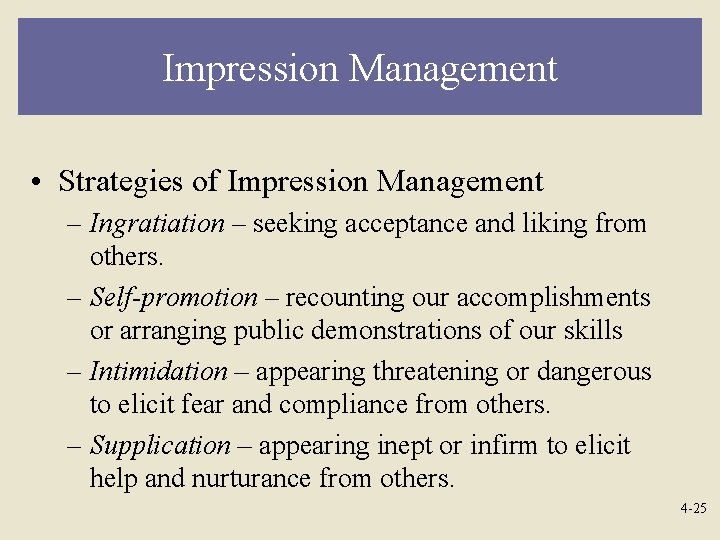 Impression Management

• Strategies of Impression Management

– Ingratiation – seeking acceptance and liking from others.

– Self-promotion – recounting our accomplishments or arranging public demonstrations of our skills

– Intimidation – appearing threatening or dangerous to elicit fear and compliance from others.

– Supplication – appearing inept or infirm to elicit help and nurturance from others.

4-25